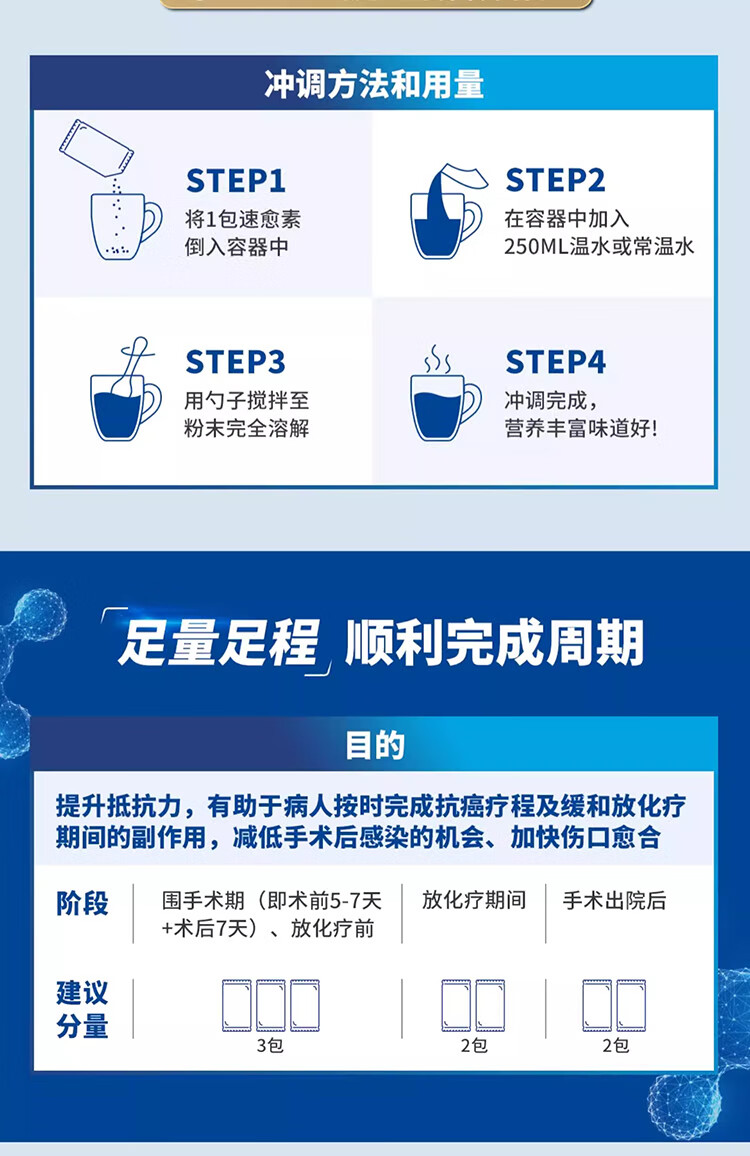 冲调方法和用量

STEP1
将1包速愈素倒入容器中

STEP2
在容器中加入250ML温水或常温水

STEP3
用勺子搅拌至粉末完全溶解

STEP4
冲调完成，营养丰富味道好!

足量足程 顺利完成周期

目的

提升抵抗力，有助于病人按时完成抗癌疗程及缓和放化疗期间的副作用，减低手术后感染的机会、加快伤口愈合

| 阶段 | 围手术期（即术前5-7天+术后7天）、放化疗前 | 放化疗期间 | 手术出院后 |
|---|---|---|---|
| 建议分量 | 3包 | 2包 | 2包 |